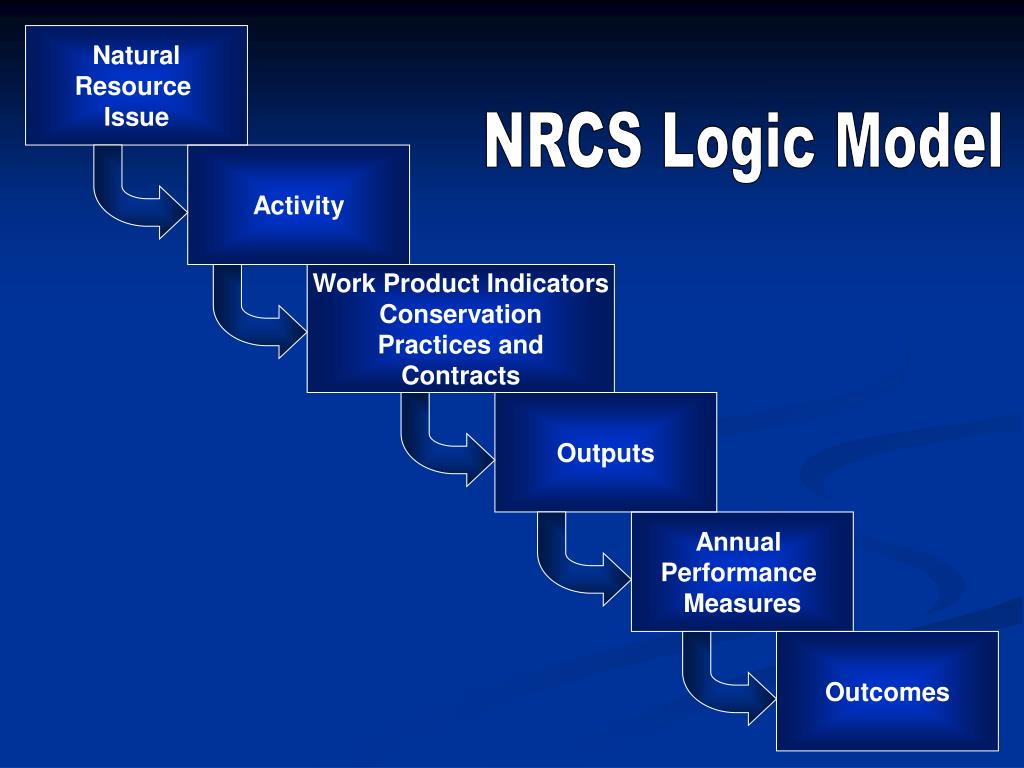 NRCS Logic Model

Natural Resource Issue

Activity

Work Product Indicators Conservation Practices and Contracts

Outputs

Annual Performance Measures

Outcomes